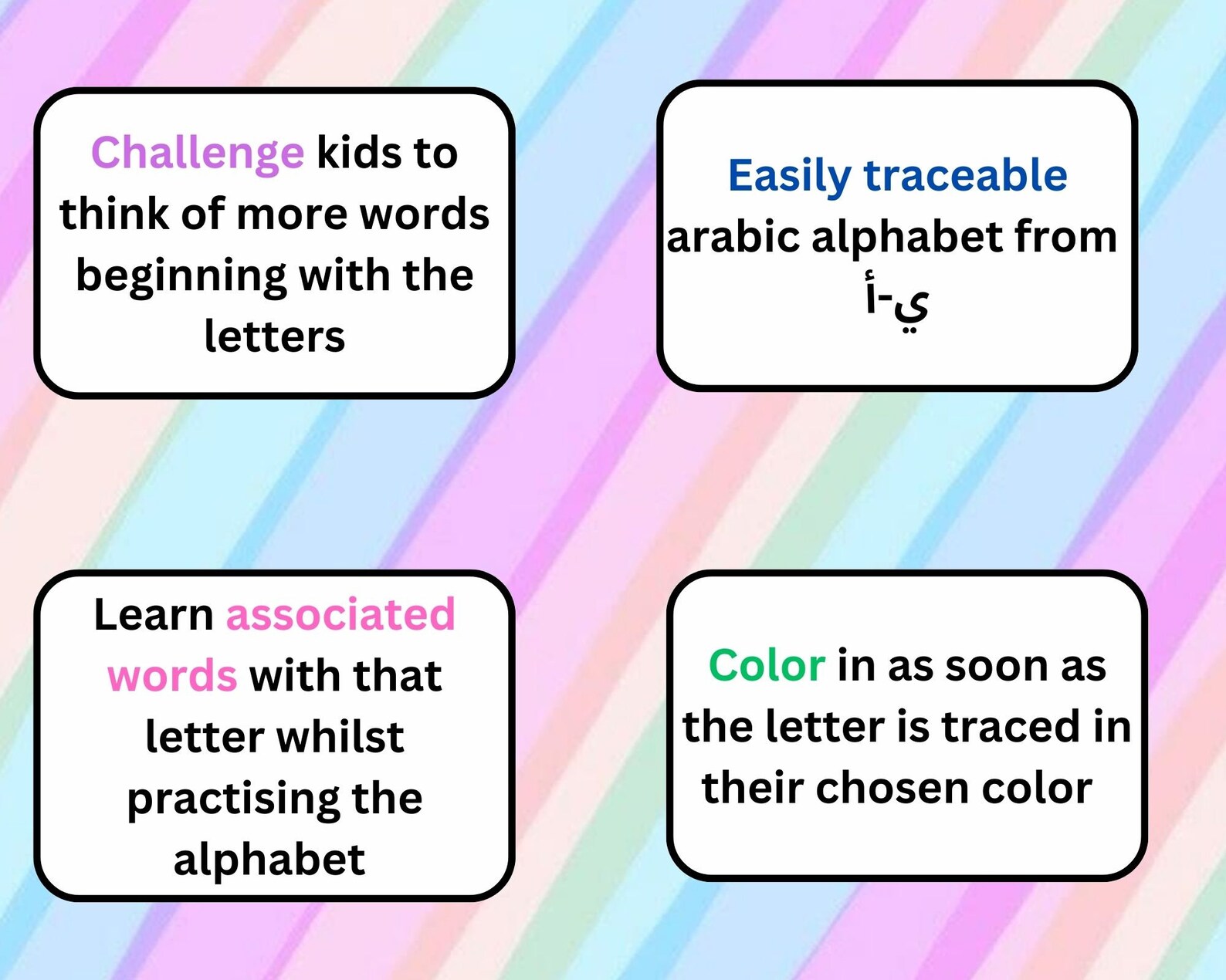 Challenge kids to think of more words beginning with the letters

Easily traceable arabic alphabet from أ-ي

Learn associated words with that letter whilst practising the alphabet

Color in as soon as the letter is traced in their chosen color